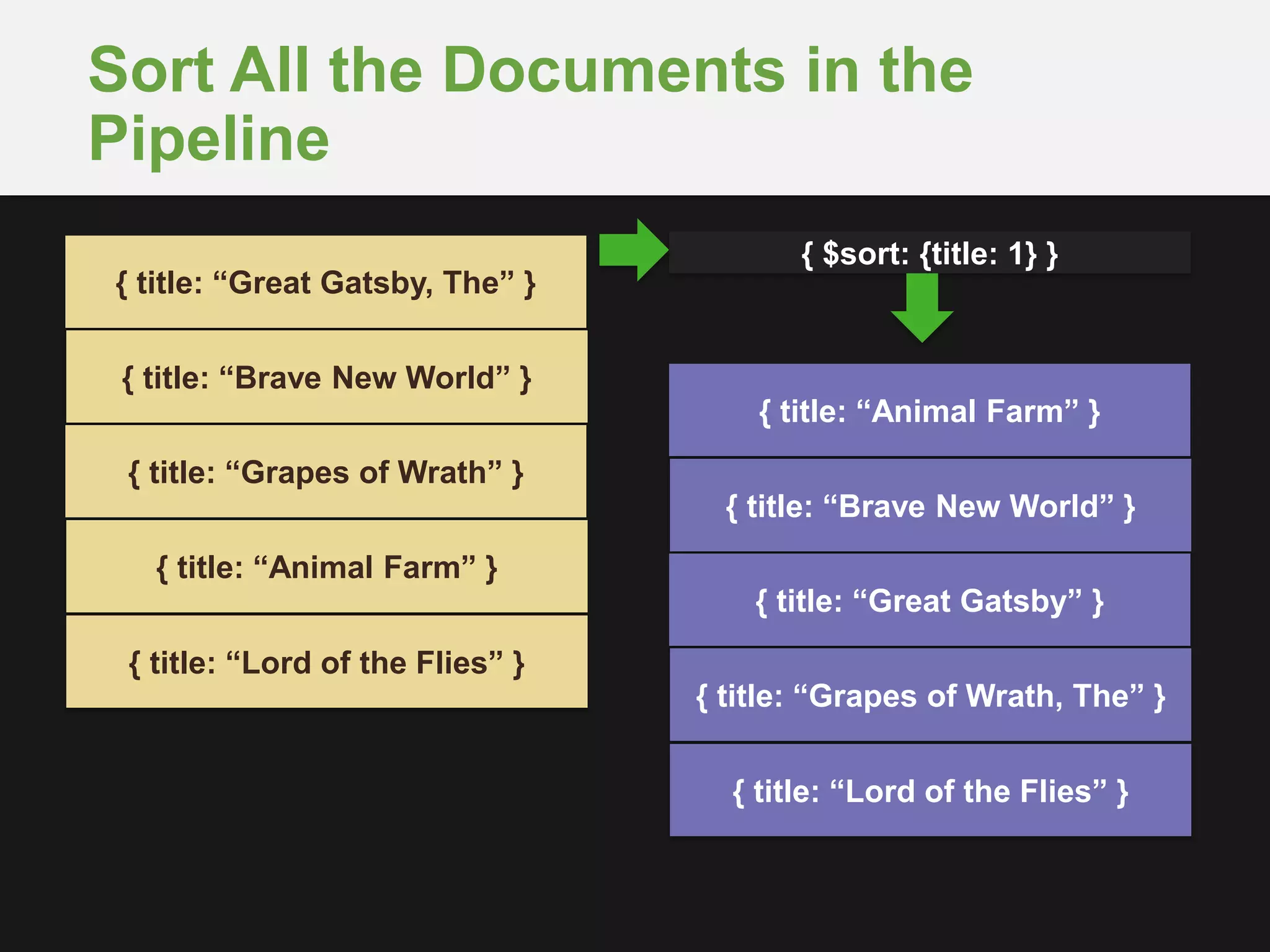 Sort All the Documents in the Pipeline

{ title: “Great Gatsby, The” }

{ title: “Brave New World” }

{ title: “Grapes of Wrath” }

{ title: “Animal Farm” }

{ title: “Lord of the Flies” }

{ $sort: {title: 1} }

{ title: “Animal Farm” }

{ title: “Brave New World” }

{ title: “Great Gatsby” }

{ title: “Grapes of Wrath, The” }

{ title: “Lord of the Flies” }